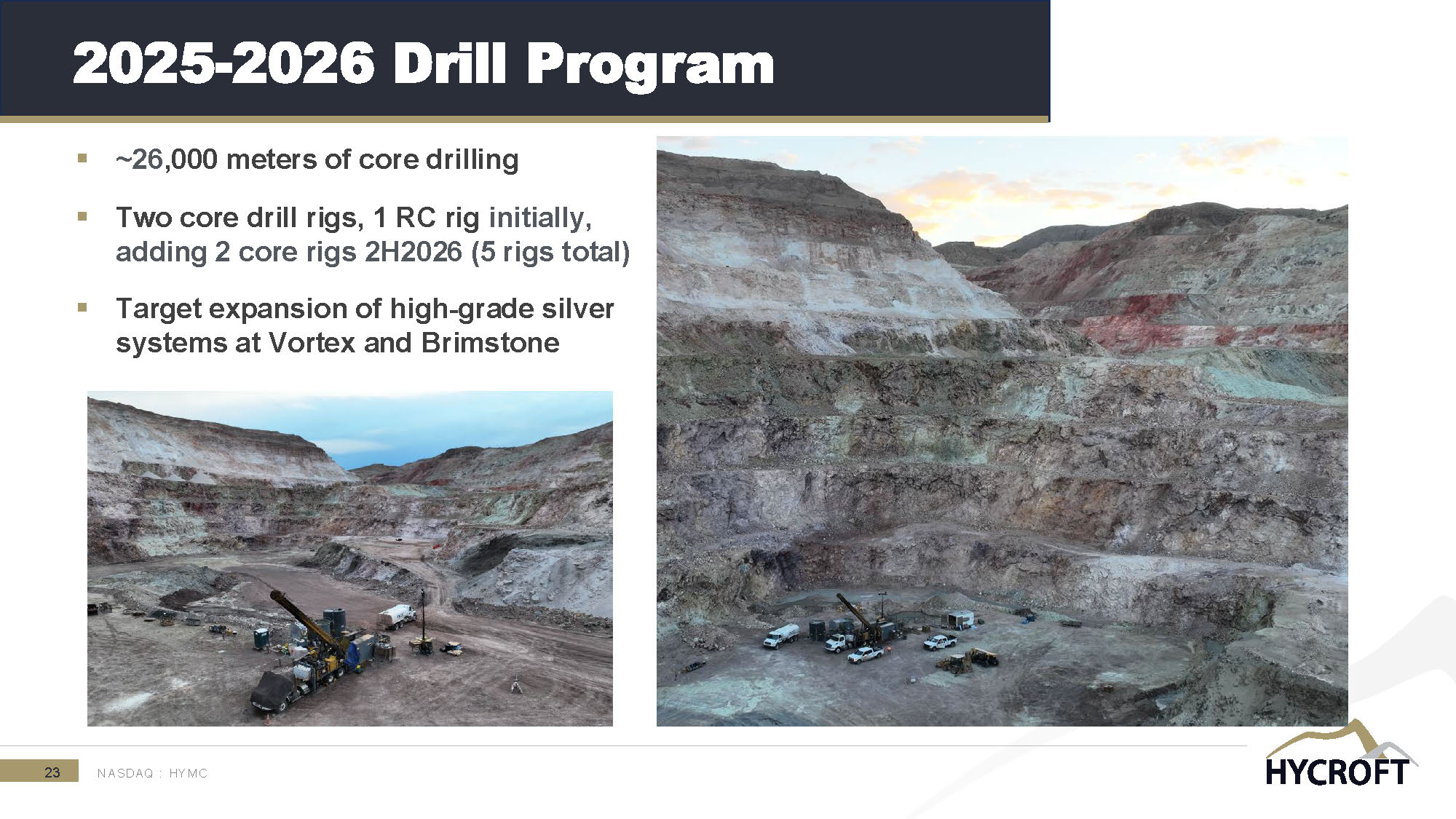 2025-2026 Drill Program

▪ ~26,000 meters of core drilling

▪ Two core drill rigs, 1 RC rig initially, adding 2 core rigs 2H2026 (5 rigs total)

▪ Target expansion of high-grade silver systems at Vortex and Brimstone

23 NASDAQ : HYMC

HYCROFT